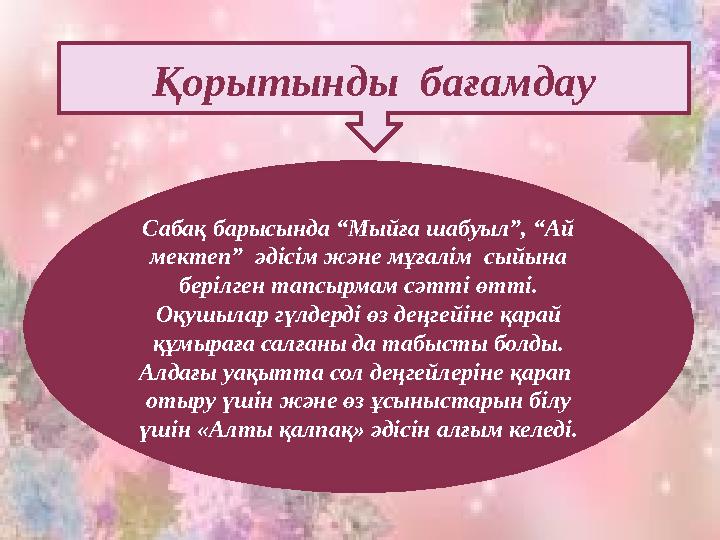 Қорытынды бағамдау

Сабақ барысында “Мыйға шабуыл”, “Ай мектеп” әдісім және мұғалім сыйына берілген тапсырмам сәтті өтті. Оқушылар гүлдерді өз деңгейіне қарай құмыраға салғаны да табысты болды. Алдағы уақытта сол деңгейлеріне қарап отыру үшін және өз ұсыныстарын білу үшін «Алты қалпақ» әдісін алғым келеді.